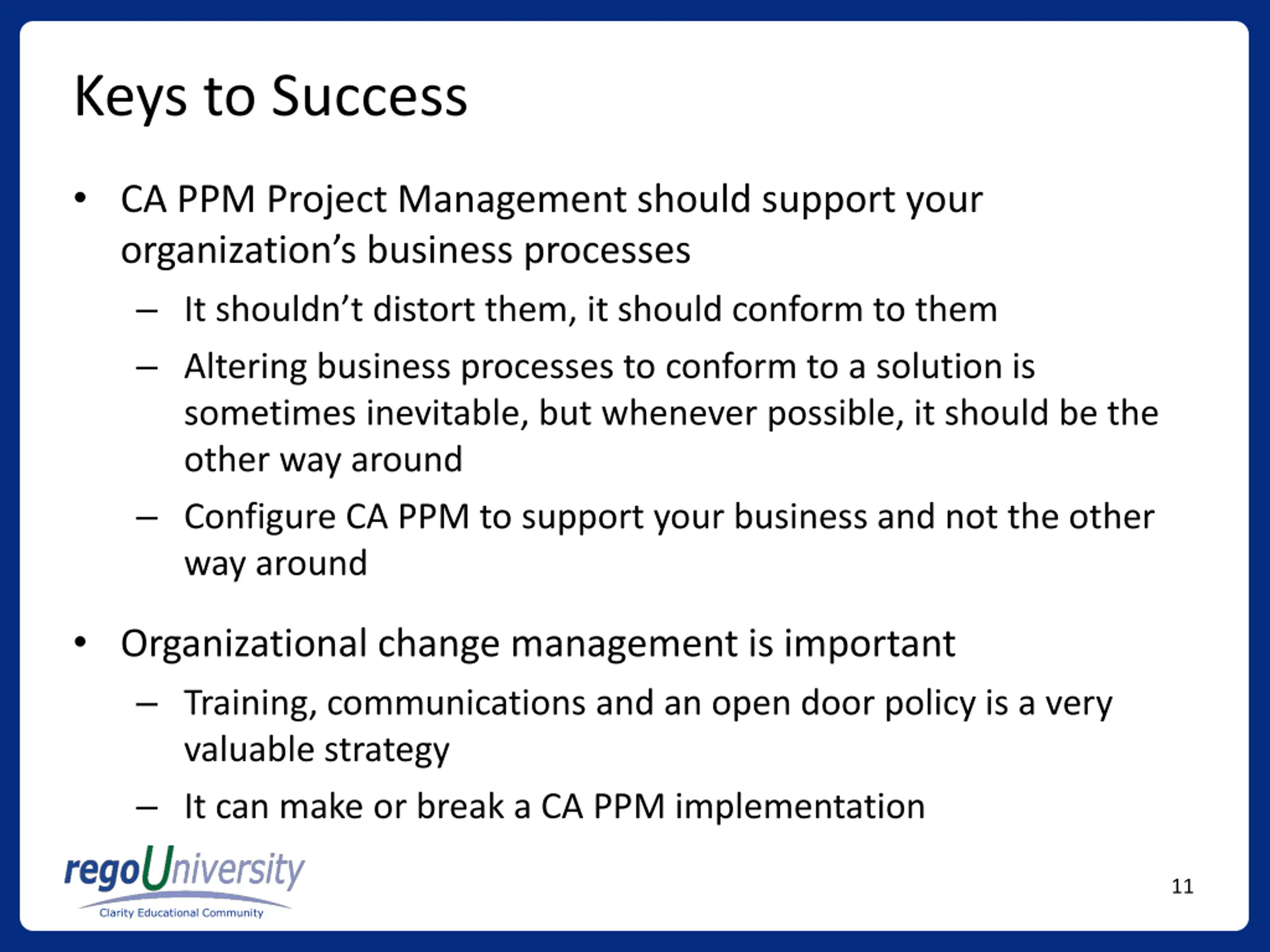 Keys to Success

• CA PPM Project Management should support your organization’s business processes

– It shouldn’t distort them, it should conform to them

– Altering business processes to conform to a solution is sometimes inevitable, but whenever possible, it should be the other way around

– Configure CA PPM to support your business and not the other way around

• Organizational change management is important

– Training, communications and an open door policy is a very valuable strategy

– It can make or break a CA PPM implementation

regoUniversity
Clarity Educational Community

11